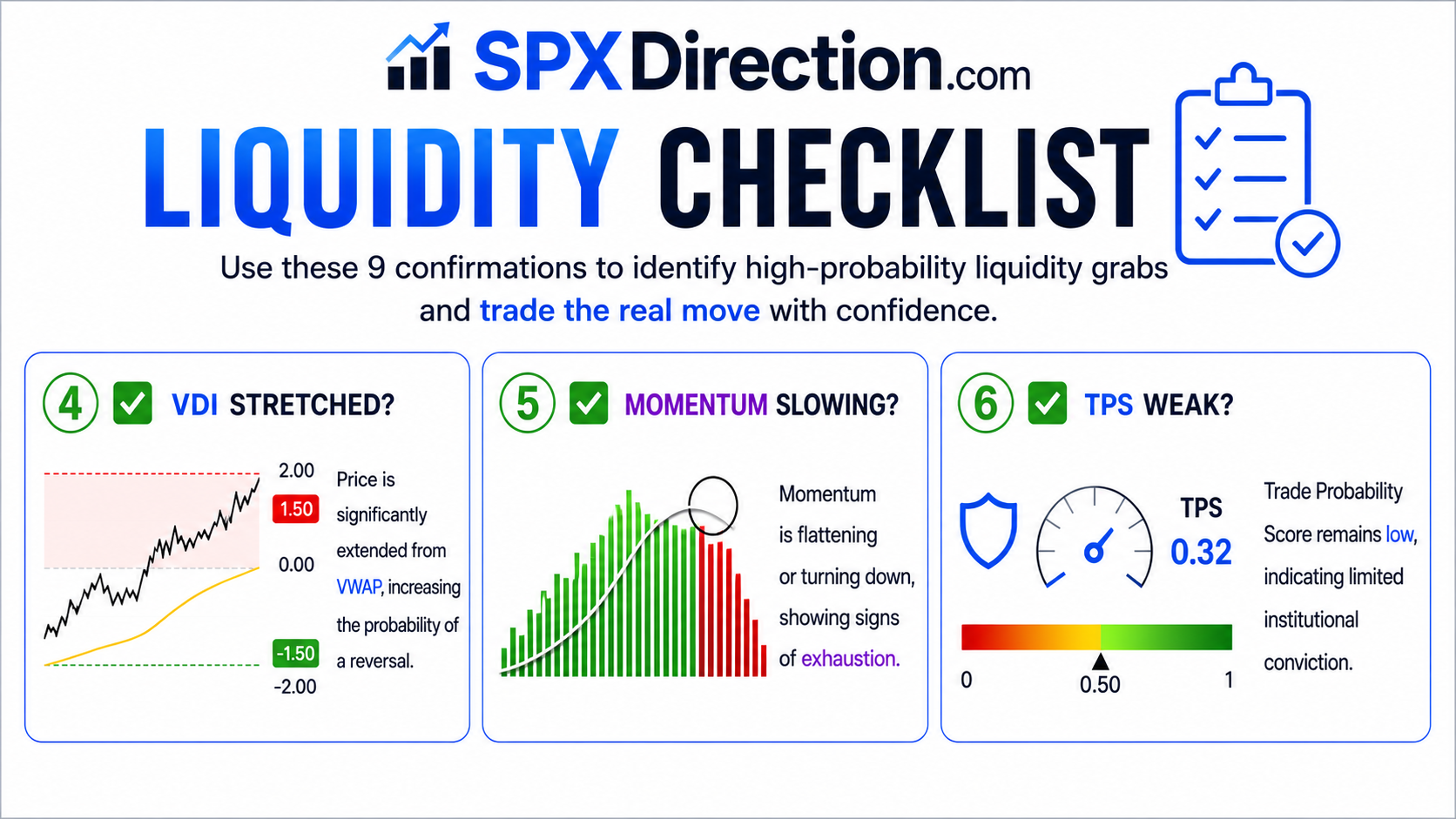 SPXDirection.com

LIQUIDITY CHECKLIST

Use these 9 confirmations to identify high-probability liquidity grabs and trade the real move with confidence.

4 VDI STRETCHED?

2.00
1.50
0.00
-1.50
-2.00

Price is significantly extended from VWAP, increasing the probability of a reversal.

5 MOMENTUM SLOWING?

Momentum is flattening or turning down, showing signs of exhaustion.

6 TPS WEAK?

TPS
0.32

0
0.50
1

Trade Probability Score remains low, indicating limited institutional conviction.